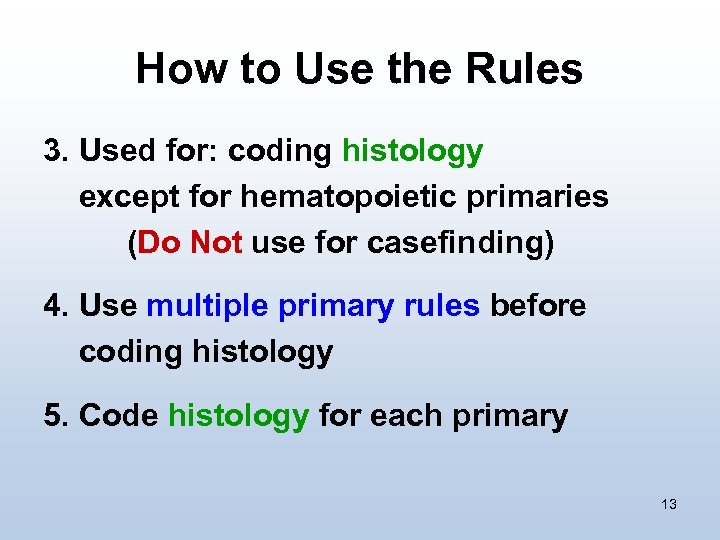 How to Use the Rules

3. Used for: coding histology except for hematopoietic primaries (Do Not use for casefinding)

4. Use multiple primary rules before coding histology

5. Code histology for each primary

13